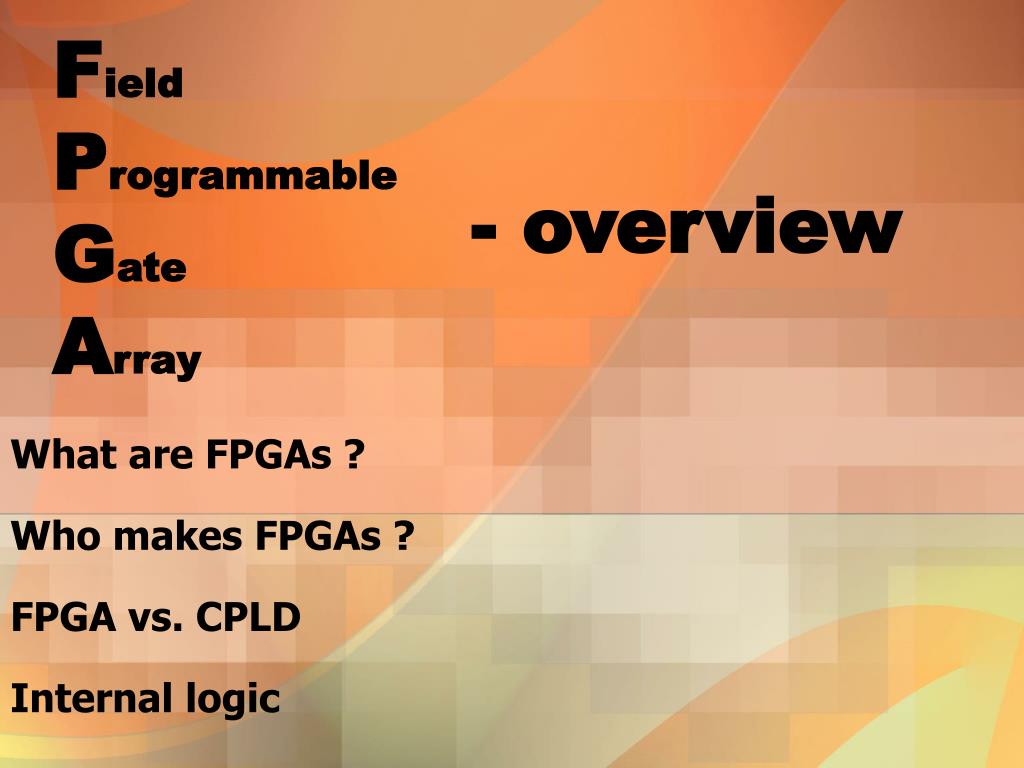 Field
Programmable
Gate
Array

- overview

What are FPGAs ?

Who makes FPGAs ?

FPGA vs. CPLD

Internal logic